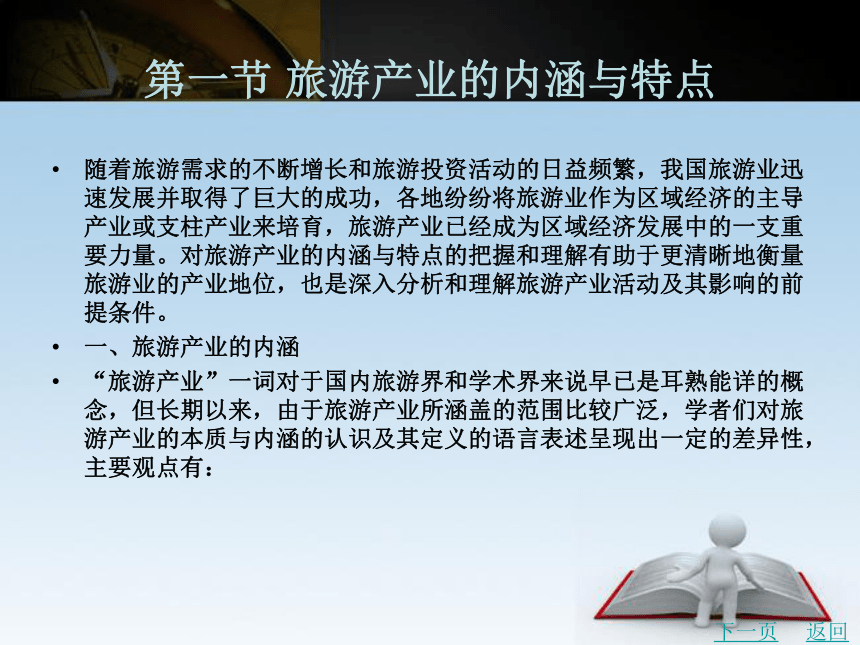 第一节 旅游产业的内涵与特点

• 随着旅游需求的不断增长和旅游投资活动的日益频繁，我国旅游业迅速发展并取得了巨大的成功，各地纷纷将旅游业作为区域经济的主导产业或支柱产业来培育，旅游产业已经成为区域经济发展中的一支重要力量。对旅游产业的内涵与特点的把握和理解有助于更清晰地衡量旅游业的产业地位，也是深入分析和理解旅游产业活动及其影响的前提条件。

• 一、旅游产业的内涵

• “旅游产业”一词对于国内旅游界和学术界来说早已是耳熟能详的概念，但长期以来，由于旅游产业所涵盖的范围比较广泛，学者们对旅游产业的本质与内涵的认识及其定义的语言表述呈现出一定的差异性，主要观点有：

下一页 返回